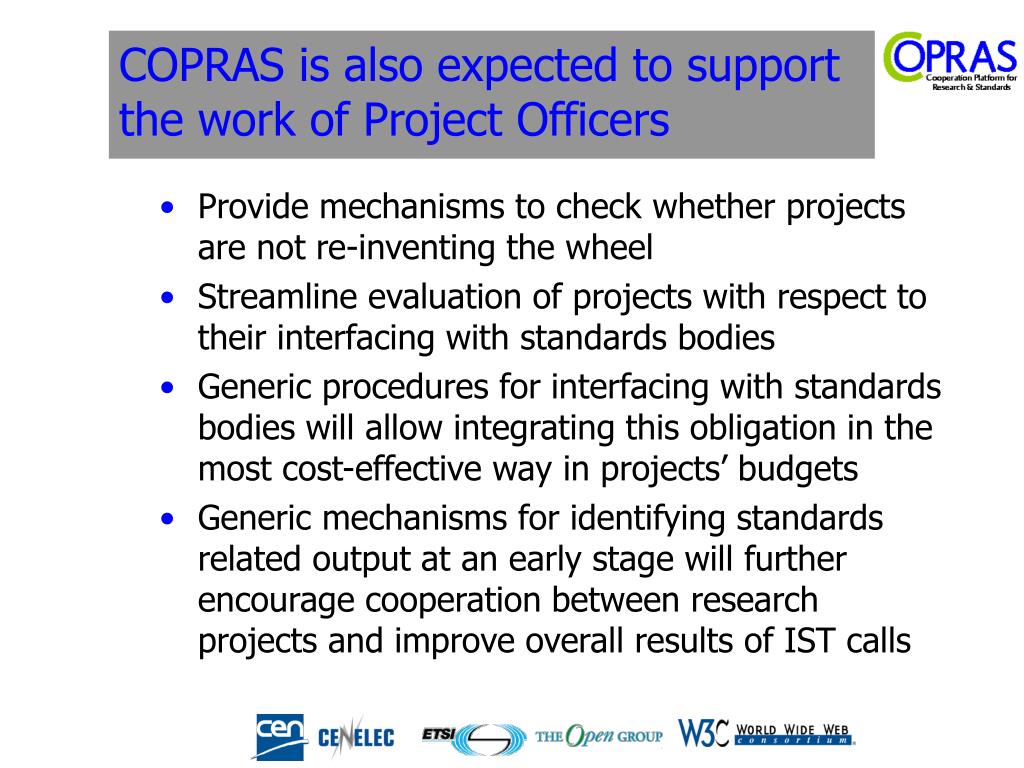 COPRAS is also expected to support the work of Project Officers

COPRAS
Cooperation Platform for Research & Standards

• Provide mechanisms to check whether projects are not re-inventing the wheel
• Streamline evaluation of projects with respect to their interfacing with standards bodies
• Generic procedures for interfacing with standards bodies will allow integrating this obligation in the most cost-effective way in projects' budgets
• Generic mechanisms for identifying standards related output at an early stage will further encourage cooperation between research projects and improve overall results of IST calls

cen CENELEC ETSI THE Open GROUP W3C WORLD WIDE WEB consortium